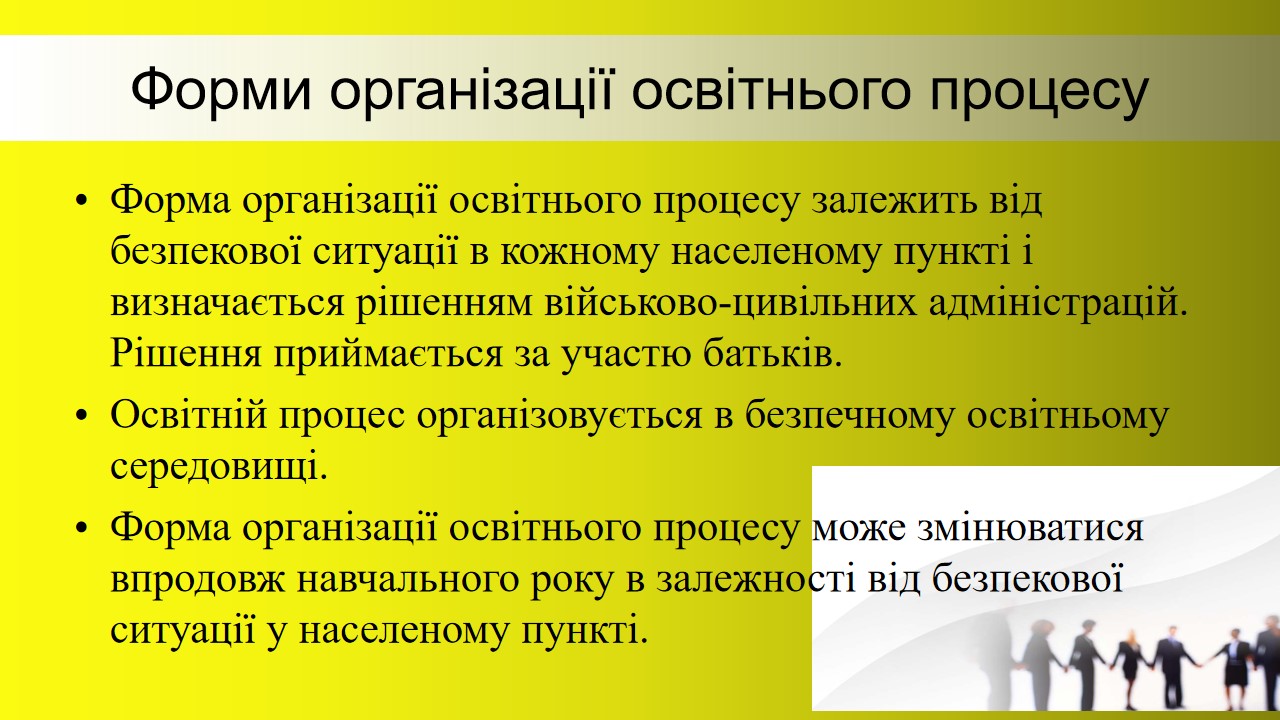 Форми організації освітнього процесу

• Форма організації освітнього процесу залежить від безпекової ситуації в кожному населеному пункті і визначається рішенням військово-цивільних адміністрацій. Рішення приймається за участю батьків.
• Освітній процес організовується в безпечному освітньому середовищі.
• Форма організації освітнього процесу може змінюватися впродовж навчального року в залежності від безпекової ситуації у населеному пункті.